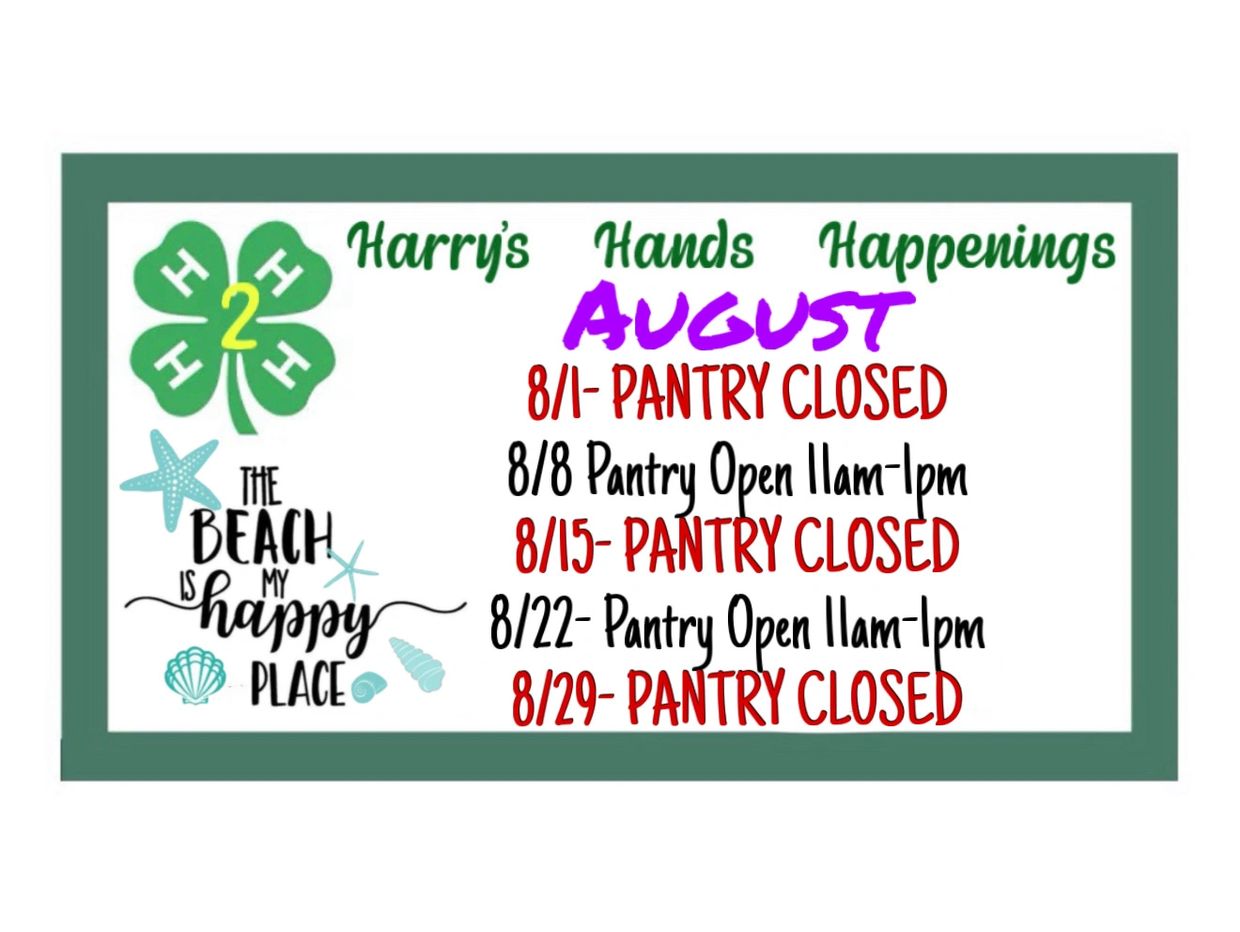 H
H
2
H
H

Harry's Hands Happenings

AUGUST

8/1- PANTRY CLOSED

8/8 Pantry Open 11am-1pm

8/15- PANTRY CLOSED

8/22- Pantry Open 11am-1pm

8/29- PANTRY CLOSED

THE BEACH IS MY happy PLACE